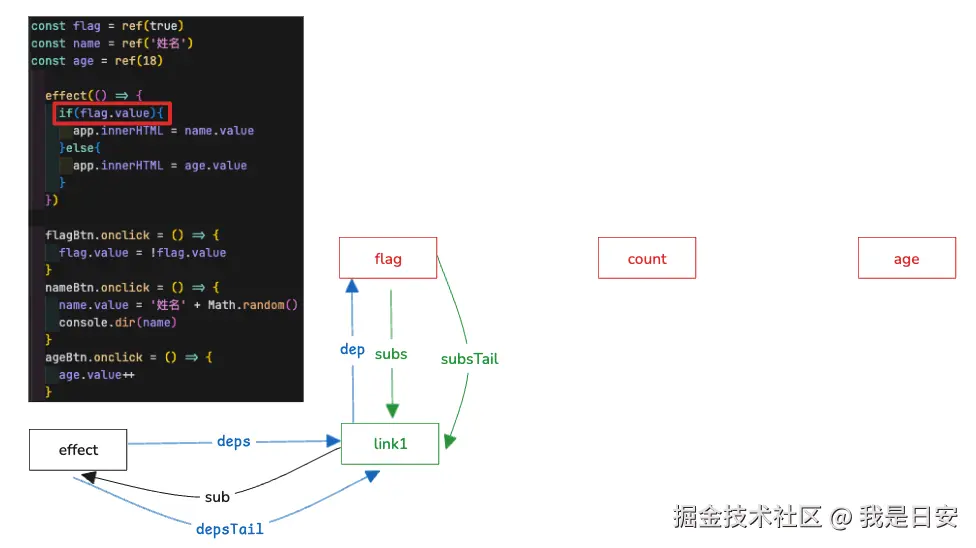 const flag = ref(true)
const name = ref('姓名')
const age = ref(18)

effect(() ⇒ {
if(flag.value){
app.innerHTML = name.value
}else{
app.innerHTML = age.value
}
})

flagBtn.onclick = () ⇒ {
flag.value = !flag.value
}
nameBtn.onclick = () ⇒ {
name.value = '姓名' + Math.random()
console.dir(name)
}
ageBtn.onclick = () ⇒ {
age.value++
}

flag

count

age

dep

subs

subsTail

effect

deps

link1

sub

depsTail

掘金技术社区 @ 我是日安